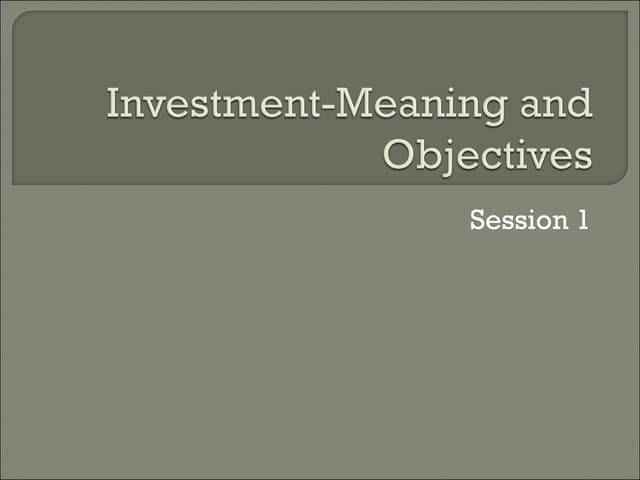 Investment-Meaning and Objectives

Session 1